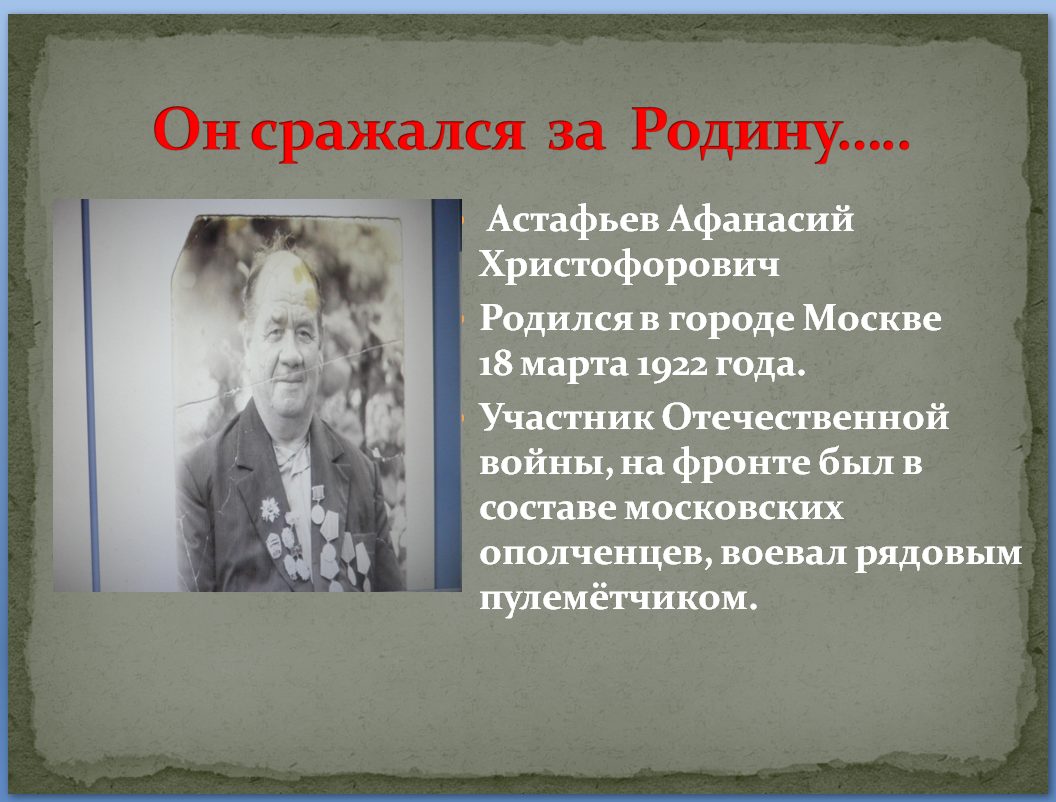 Он сражался за Родину…..

Астафьев Афанасий Христофорович

Родился в городе Москве 18 марта 1922 года.

Участник Отечественной войны, на фронте был в составе московских ополченцев, воевал рядовым пулемётчиком.